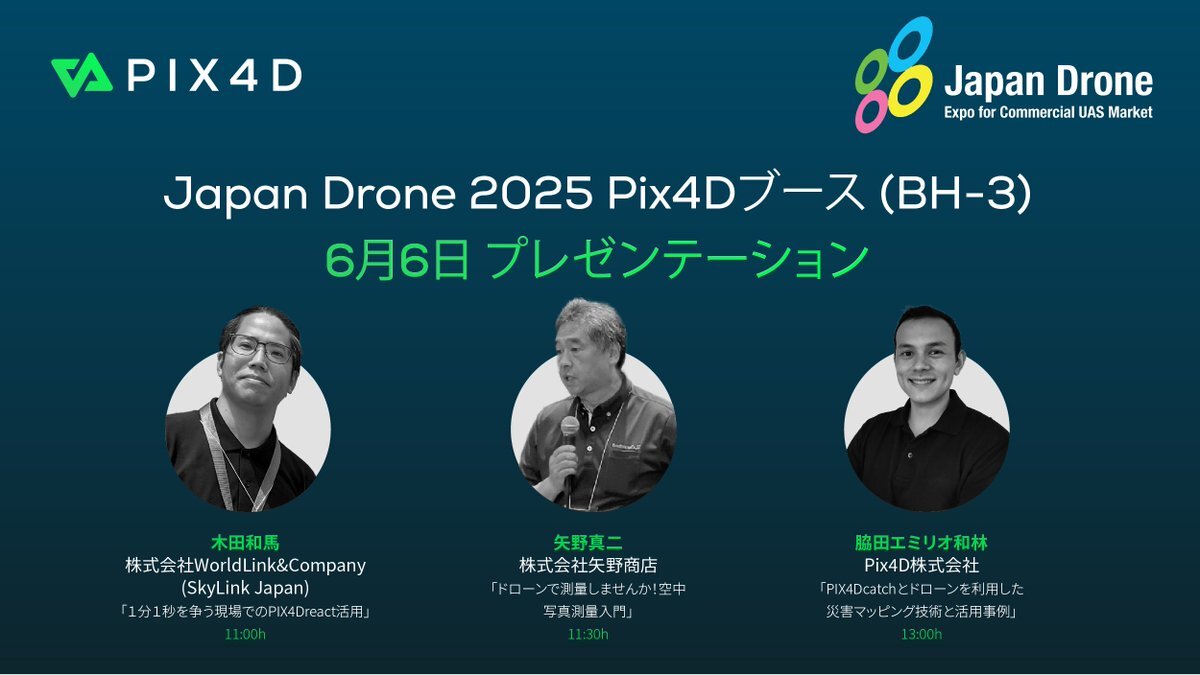 PIX4D

Japan Drone
Expo for Commercial UAS Market

Japan Drone 2025 Pix4Dブース (BH-3)
6月6日 プレゼンテーション

木田和馬
株式会社WorldLink&Company (SkyLink Japan)
「1分1秒を争う現場でのPIX4Dreact活用」
11:00h

矢野真二
株式会社矢野商店
「ドローンで測量しませんか!空中写真測量入門」
11:30h

脇田エミリオ和林
Pix4D株式会社
「PIX4Dcatchとドローンを利用した災害マッピング技術と活用事例」
13:00h